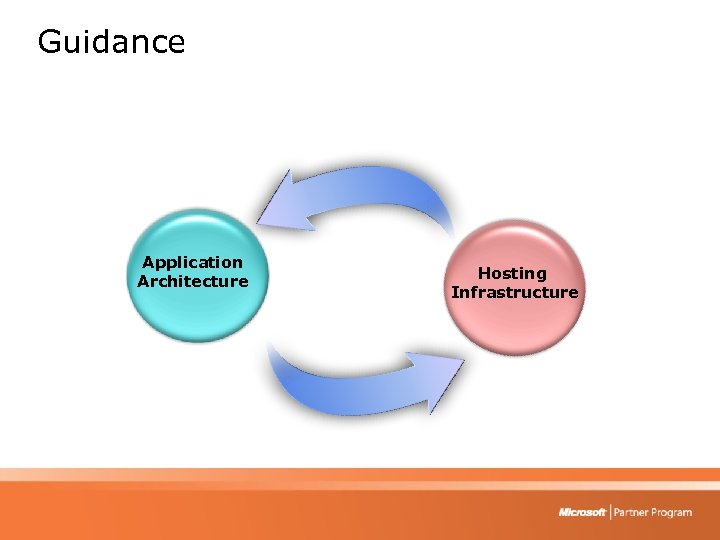 Guidance

Application Architecture

Hosting Infrastructure

Microsoft | Partner Program